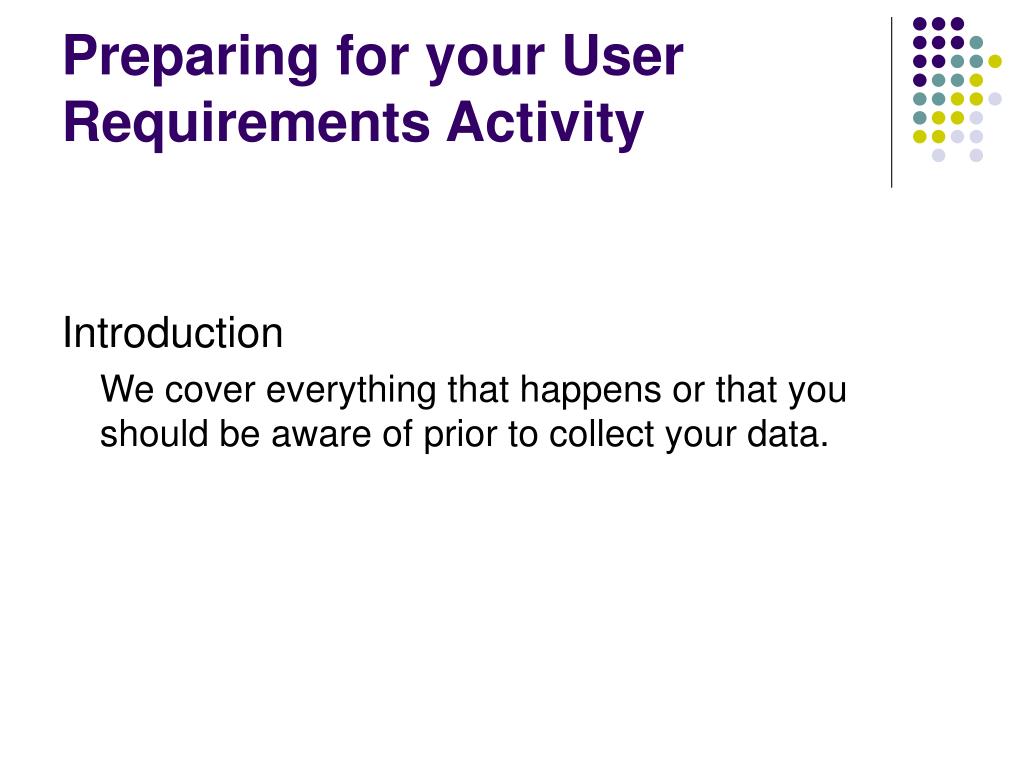 Preparing for your User Requirements Activity

Introduction

We cover everything that happens or that you should be aware of prior to collect your data.